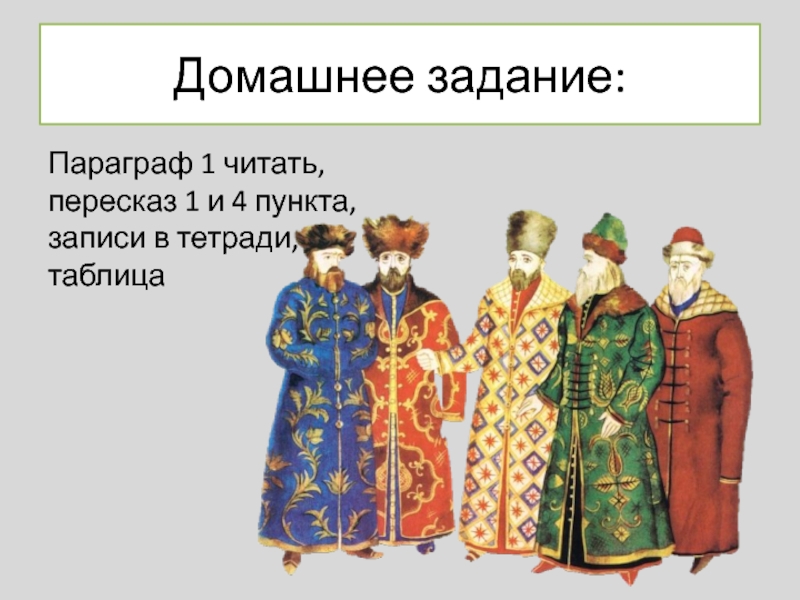 Домашнее задание:

Параграф 1 читать, пересказ 1 и 4 пункта, записи в тетради, таблица